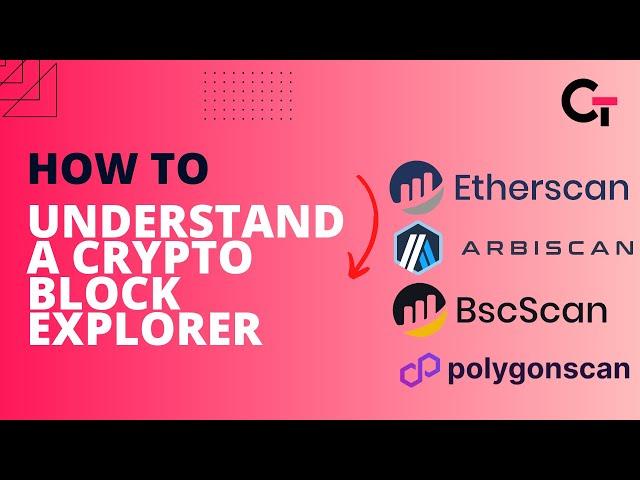 CT

HOW TO
UNDERSTAND
A CRYPTO
BLOCK
EXPLORER

Etherscan
ARBISCAN
BscScan
polygonscan